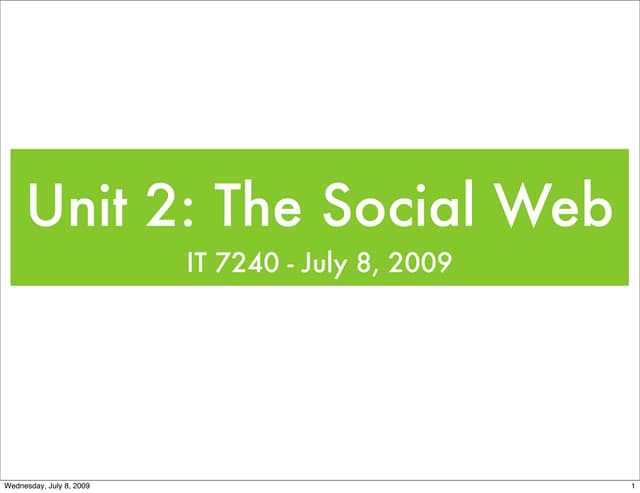 Unit 2: The Social Web

IT 7240 - July 8, 2009

Wednesday, July 8, 2009

1